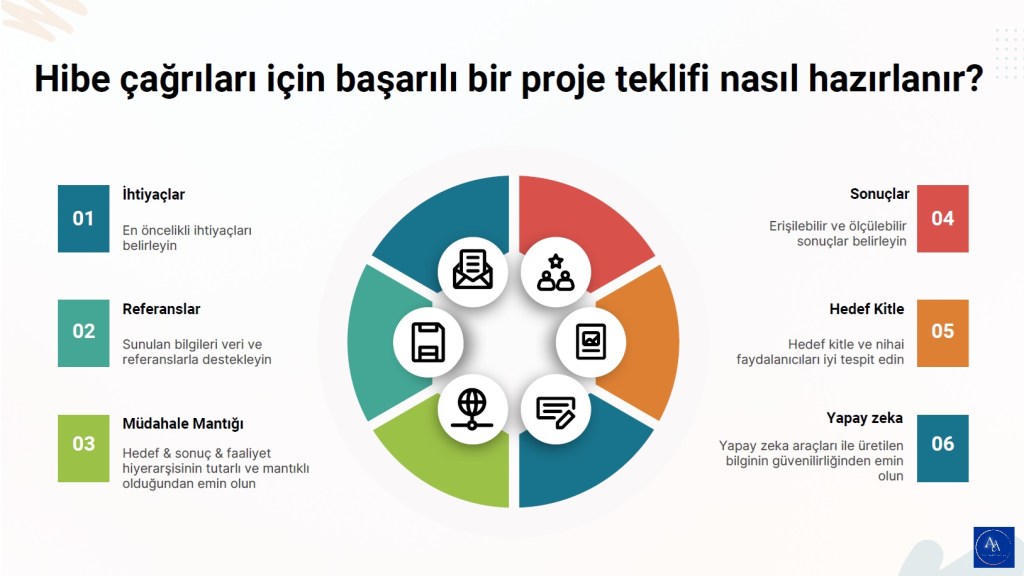 Hibe çağrıları için başarılı bir proje teklifi nasıl hazırlanır?

01
İhtiyaçlar
En öncelikli ihtiyaçları belirleyin

02
Referanslar
Sunulan bilgileri veri ve referanslarla destekleyin

03
Müdahale Mantığı
Hedef & sonuç & faaliyet hiyerarşisinin tutarlı ve mantıklı olduğundan emin olun

Sonuçlar
Erişilebilir ve ölçülebilir sonuçlar belirleyin
04

Hedef Kitle
Hedef kitle ve nihai faydalanıcıları iyi tespit edin
05

Yapay zeka
Yapay zeka araçları ile üretilen bilginin güvenilirliğinden emin olun
06

AA